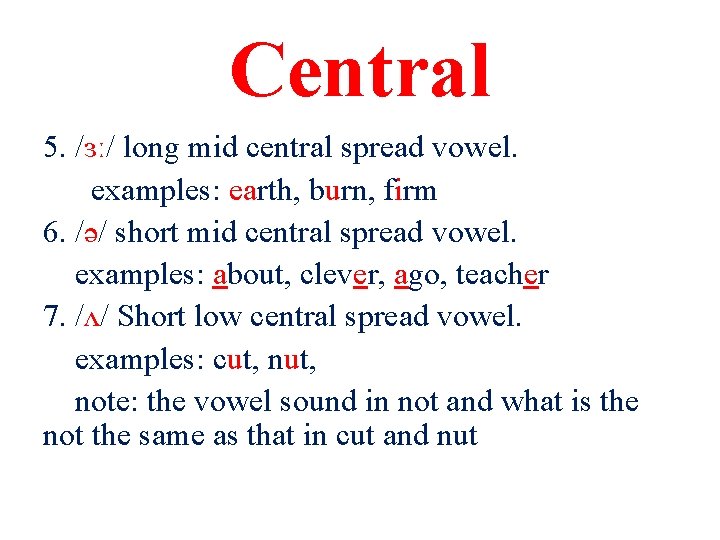 Central

5. /ɜː/ long mid central spread vowel.
examples: earth, burn, firm
6. /ə/ short mid central spread vowel.
examples: about, clever, ago, teacher
7. /ʌ/ Short low central spread vowel.
examples: cut, nut,
note: the vowel sound in not and what is the not the same as that in cut and nut